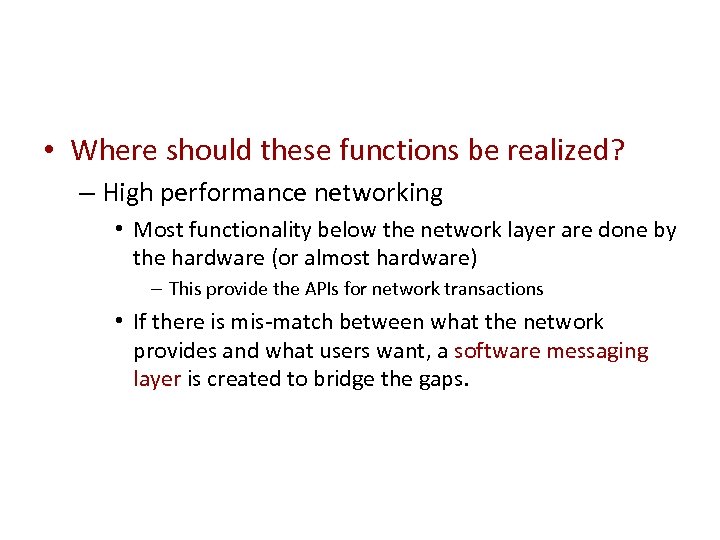 • Where should these functions be realized?

– High performance networking

• Most functionality below the network layer are done by the hardware (or almost hardware)

– This provide the APIs for network transactions

• If there is mis-match between what the network provides and what users want, a software messaging layer is created to bridge the gaps.